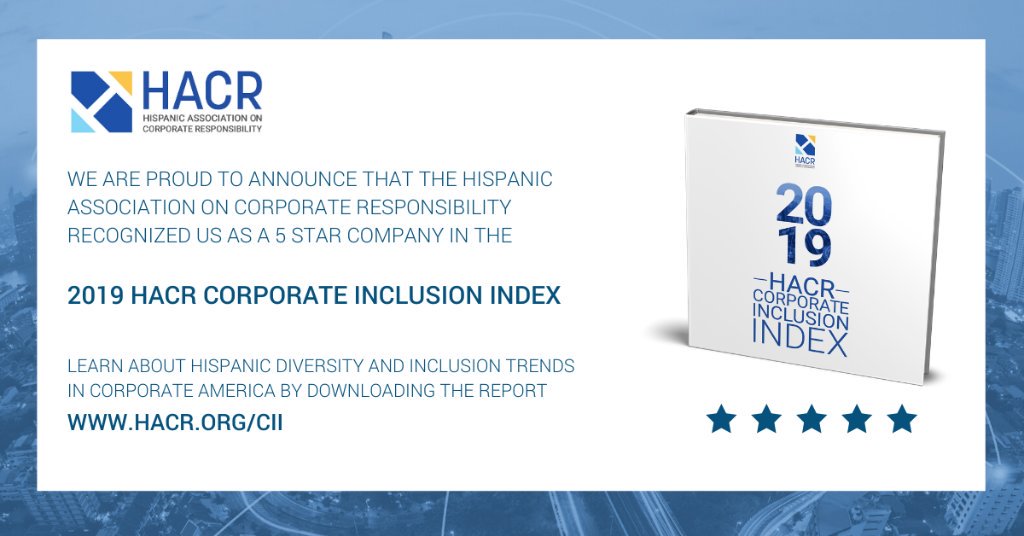 HACR
HISPANIC ASSOCIATION ON CORPORATE RESPONSIBILITY

WE ARE PROUD TO ANNOUNCE THAT THE HISPANIC ASSOCIATION ON CORPORATE RESPONSIBILITY RECOGNIZED US AS A 5 STAR COMPANY IN THE

2019 HACR CORPORATE INCLUSION INDEX

LEARN ABOUT HISPANIC DIVERSITY AND INCLUSION TRENDS IN CORPORATE AMERICA BY DOWNLOADING THE REPORT

WWW.HACR.ORG/CII

HACR

2019

HACR CORPORATE INCLUSION INDEX